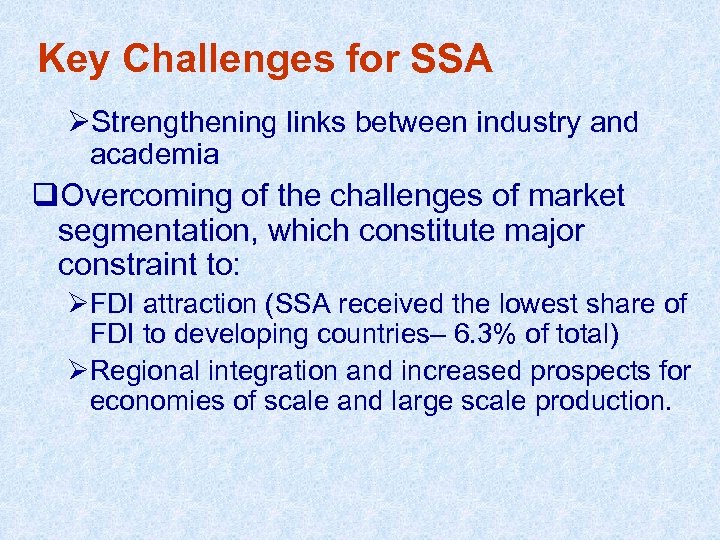 Key Challenges for SSA

➢Strengthening links between industry and academia

❑Overcoming of the challenges of market segmentation, which constitute major constraint to:

➢FDI attraction (SSA received the lowest share of FDI to developing countries– 6.3% of total)

➢Regional integration and increased prospects for economies of scale and large scale production.